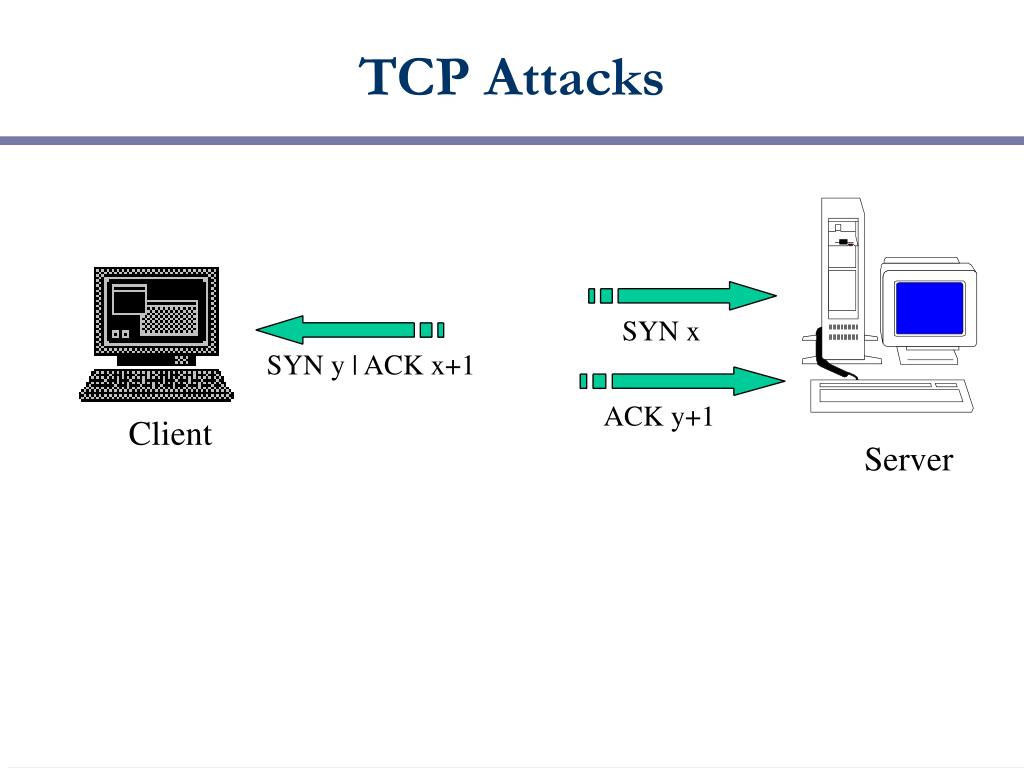 TCP Attacks

SYN x

SYN y | ACK x+1

ACK y+1

Client

Server